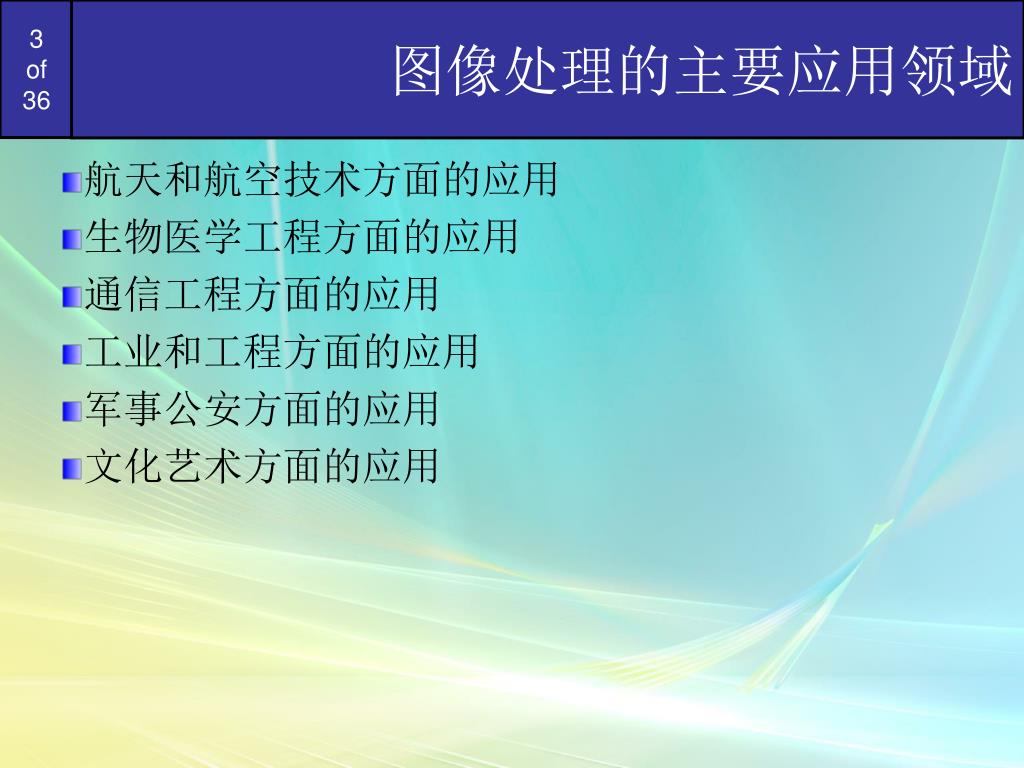 3
of
36

图像处理的主要应用领域

航天和航空技术方面的应用
生物医学工程方面的应用
通信工程方面的应用
工业和工程方面的应用
军事公安方面的应用
文化艺术方面的应用